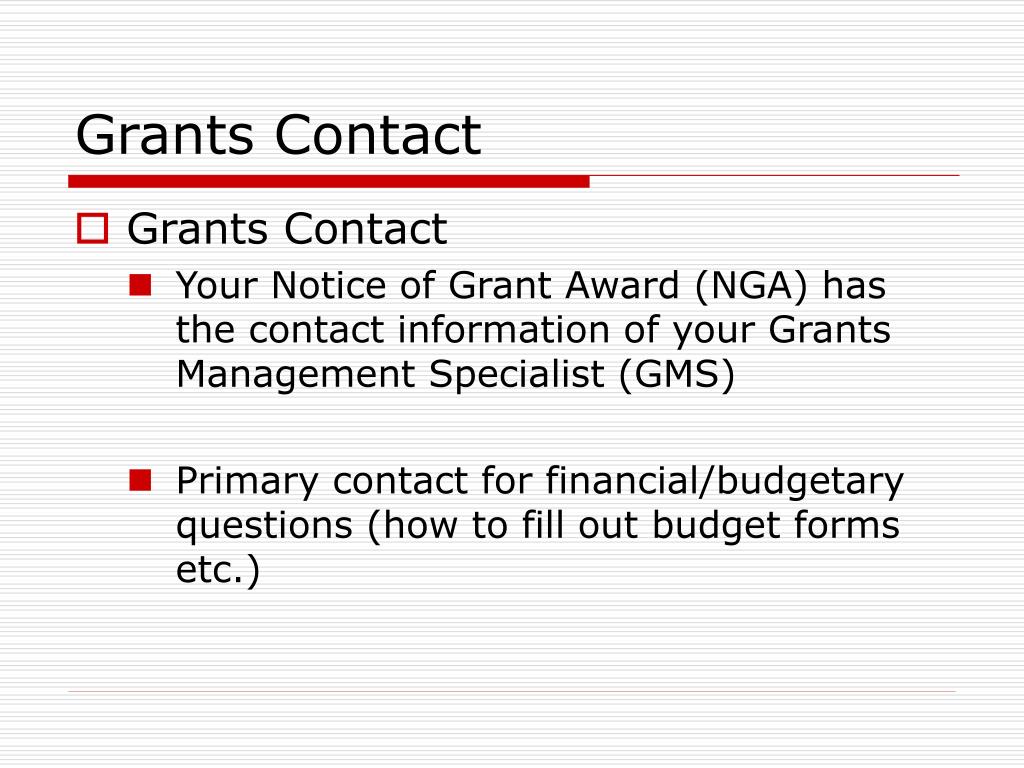 Grants Contact

Grants Contact

Your Notice of Grant Award (NGA) has the contact information of your Grants Management Specialist (GMS)

Primary contact for financial/budgetary questions (how to fill out budget forms etc.)